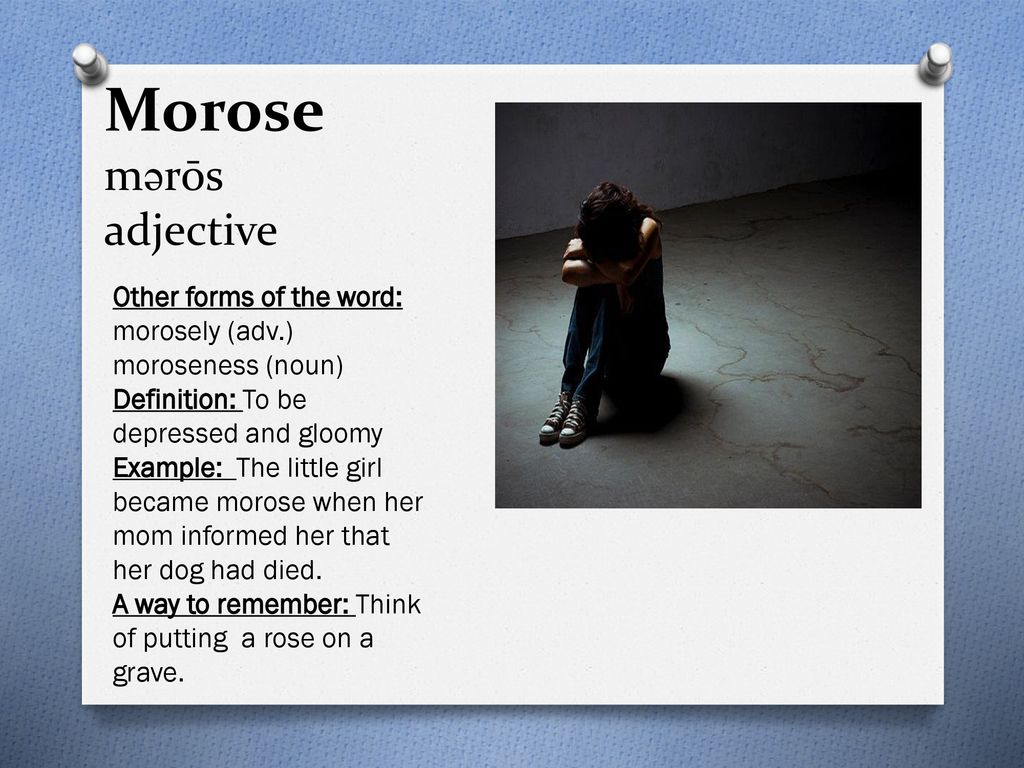 Morose
mərōs
adjective

Other forms of the word: morosely (adv.) moroseness (noun)
Definition: To be depressed and gloomy
Example: The little girl became morose when her mom informed her that her dog had died.
A way to remember: Think of putting a rose on a grave.